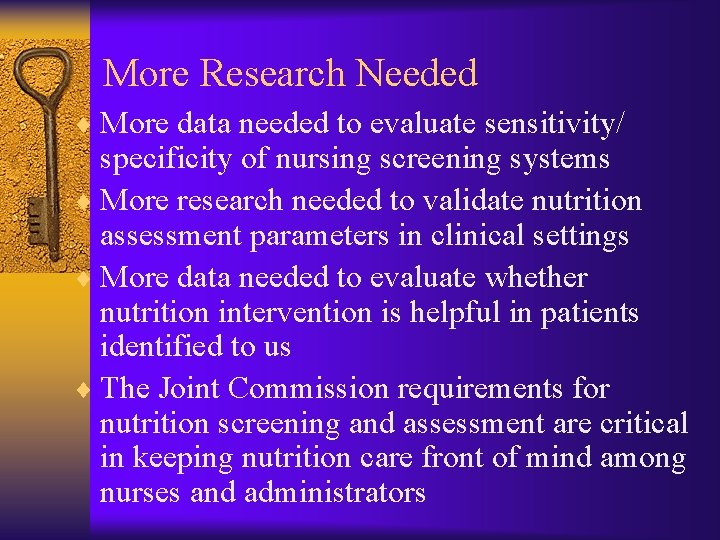 More Research Needed

♦ More data needed to evaluate sensitivity/ specificity of nursing screening systems

♦ More research needed to validate nutrition assessment parameters in clinical settings

♦ More data needed to evaluate whether nutrition intervention is helpful in patients identified to us

♦ The Joint Commission requirements for nutrition screening and assessment are critical in keeping nutrition care front of mind among nurses and administrators